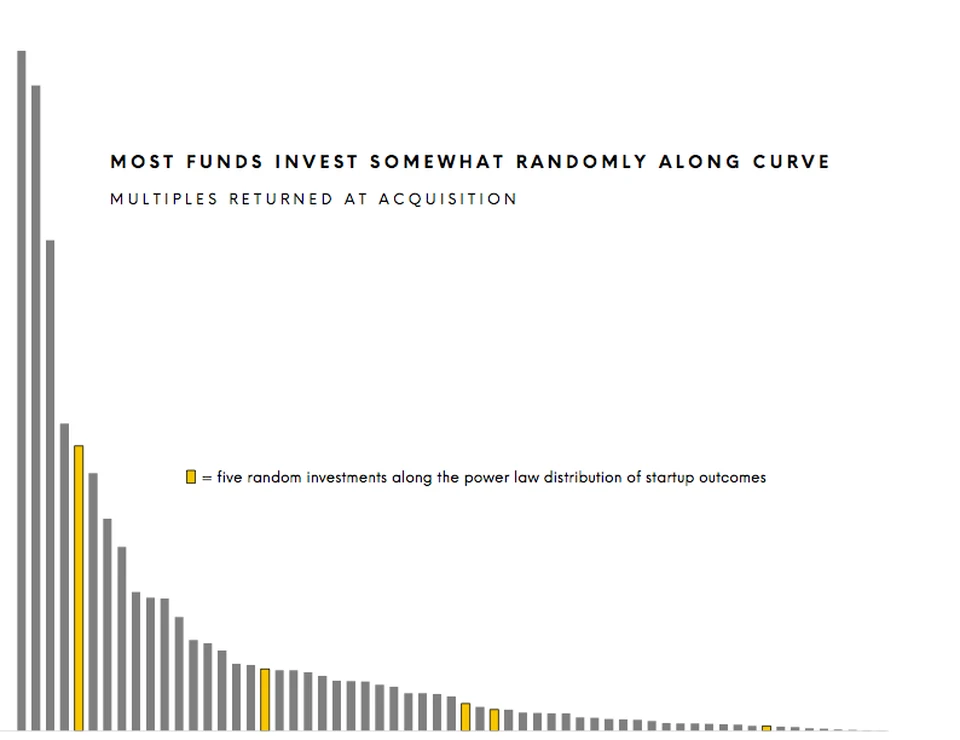 MOST FUNDS INVEST SOMEWHAT RANDOMLY ALONG CURVE

MULTIPLES RETURNED AT ACQUISITION

= five random investments along the power law distribution of startup outcomes